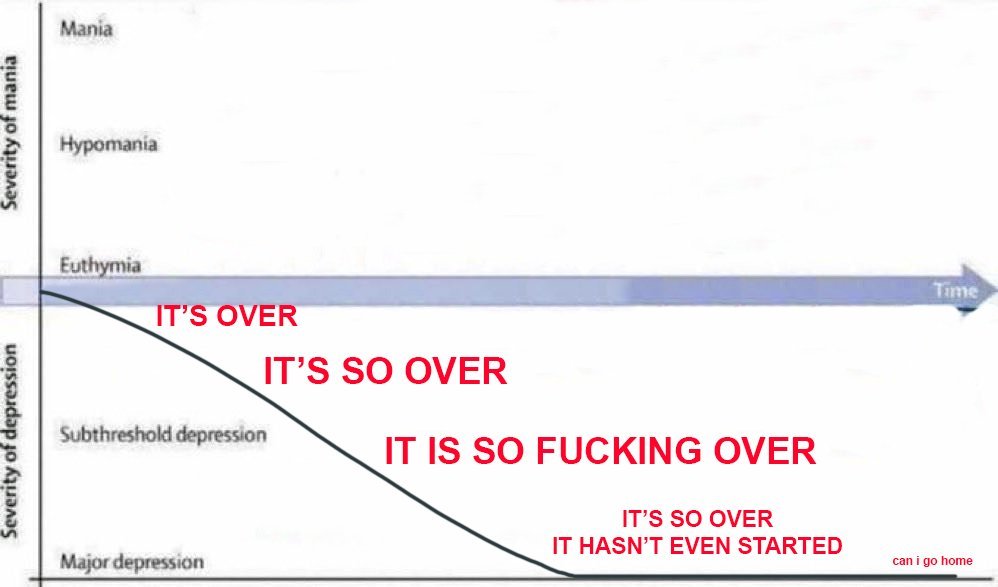 Severity of mania

Mania

Hypomania

Euthymia

Time

Severity of depression

IT'S OVER

IT'S SO OVER

Subthreshold depression

IT IS SO FUCKING OVER

IT'S SO OVER
IT HASN'T EVEN STARTED

Major depression

can i go home